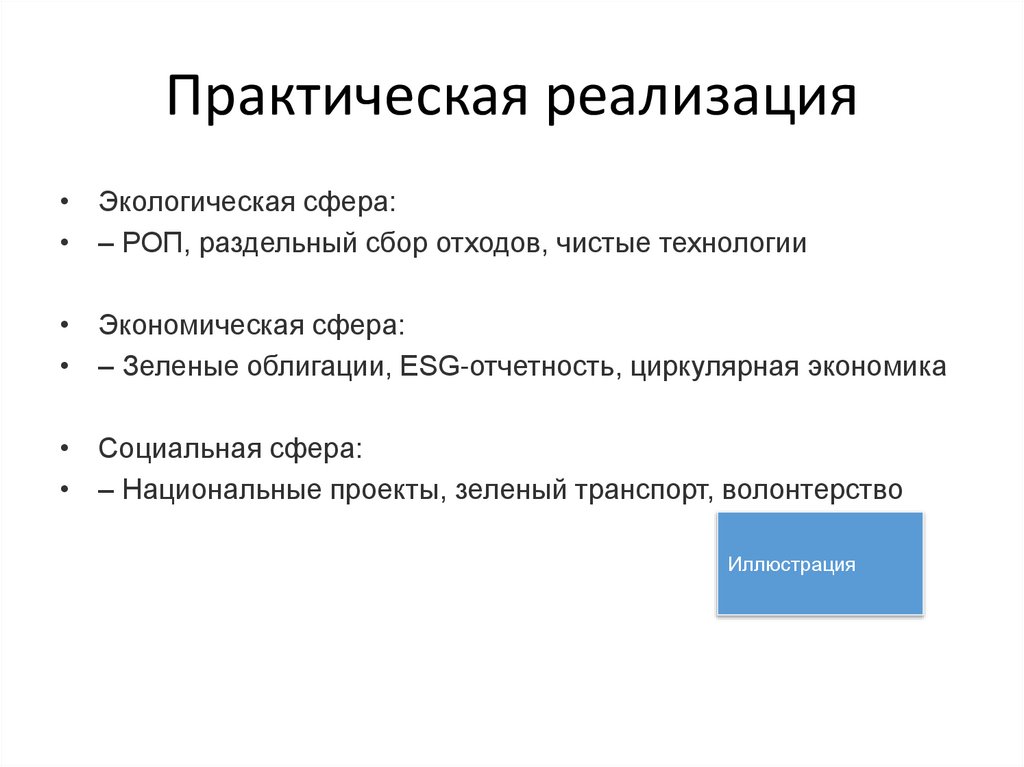 Практическая реализация

• Экологическая сфера:
• – РОП, раздельный сбор отходов, чистые технологии

• Экономическая сфера:
• – Зеленые облигации, ESG-отчетность, циркулярная экономика

• Социальная сфера:
• – Национальные проекты, зеленый транспорт, волонтерство

Иллюстрация